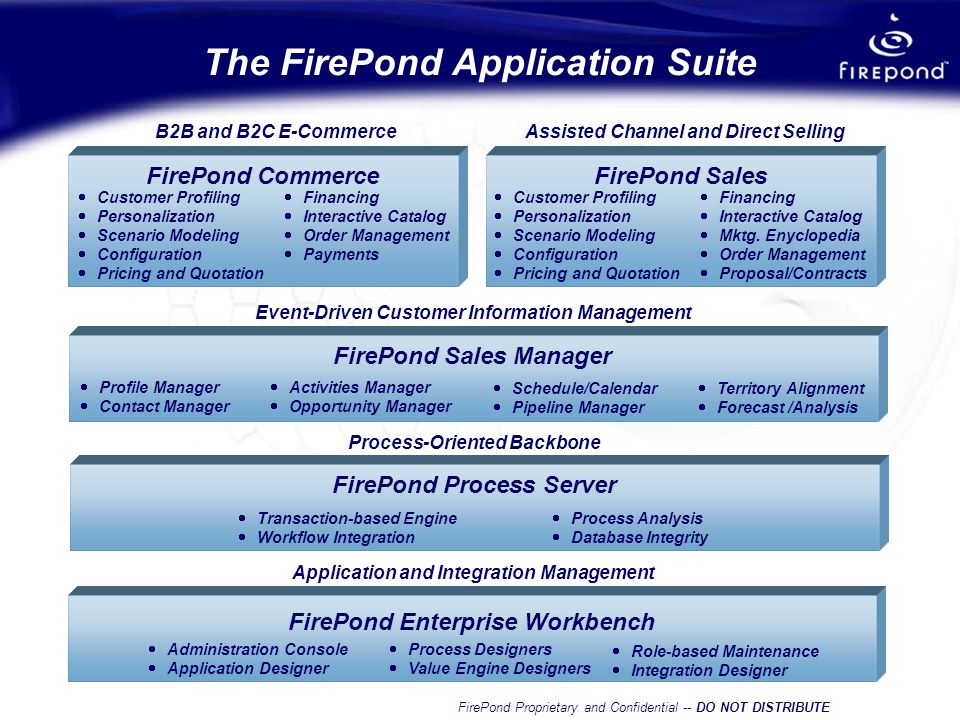 The FirePond Application Suite

firepond

B2B and B2C E-Commerce

FirePond Commerce

- Customer Profiling
- Personalization
- Scenario Modeling
- Configuration
- Pricing and Quotation

- Financing
- Interactive Catalog
- Order Management
- Payments

Assisted Channel and Direct Selling

FirePond Sales

- Customer Profiling
- Personalization
- Scenario Modeling
- Configuration
- Pricing and Quotation

- Financing
- Interactive Catalog
- Mktg. Enyclopedia
- Order Management
- Proposal/Contracts

Event-Driven Customer Information Management

FirePond Sales Manager

- Profile Manager
- Contact Manager

- Activities Manager
- Opportunity Manager

- Schedule/Calendar
- Pipeline Manager

- Territory Alignment
- Forecast /Analysis

Process-Oriented Backbone

FirePond Process Server

- Transaction-based Engine
- Workflow Integration

- Process Analysis
- Database Integrity

Application and Integration Management

FirePond Enterprise Workbench

- Administration Console
- Application Designer

- Process Designers
- Value Engine Designers

- Role-based Maintenance
- Integration Designer

FirePond Proprietary and Confidential -- DO NOT DISTRIBUTE